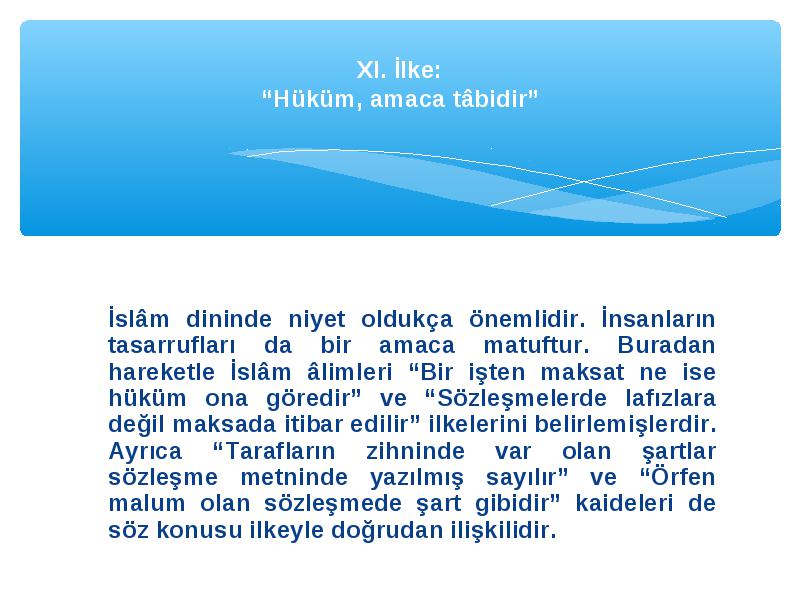 XI. İlke:
“Hüküm, amaca tâbidir”

İslâm dininde niyet oldukça önemlidir. İnsanların tasarrufları da bir amaca matuftur. Buradan hareketle İslâm âlimleri “Bir işten maksat ne ise hüküm ona göredir” ve “Sözleşmelerde lafızlara değil maksada itibar edilir” ilkelerini belirlemişlerdir. Ayrıca “Tarafların zihninde var olan şartlar sözleşme metninde yazılmış sayılır” ve “Örfen malum olan sözleşmede şart gibidir” kaideleri de söz konusu ilkeyle doğrudan ilişkilidir.